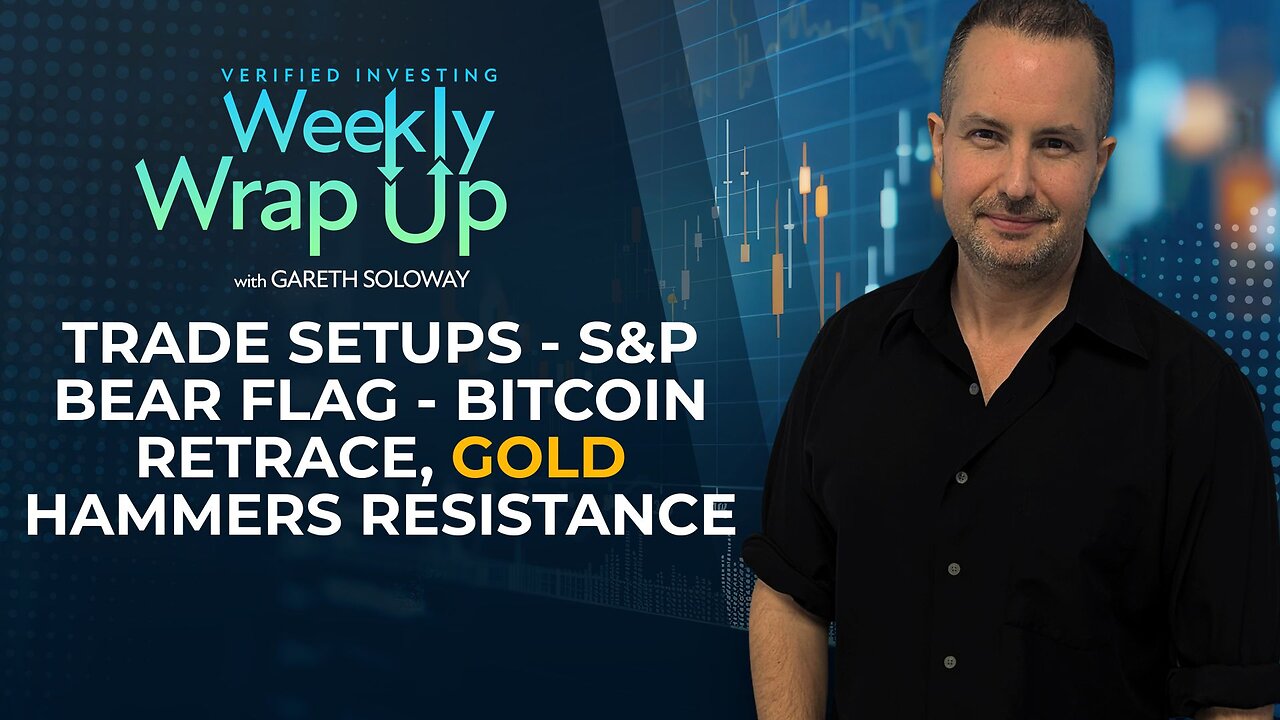 VERIFIED INVESTING
Weekly
Wrap Up
with GARETH SOLOWAY

TRADE SETUPS - S&P BEAR FLAG - BITCOIN RETRACE, GOLD HAMMERS RESISTANCE